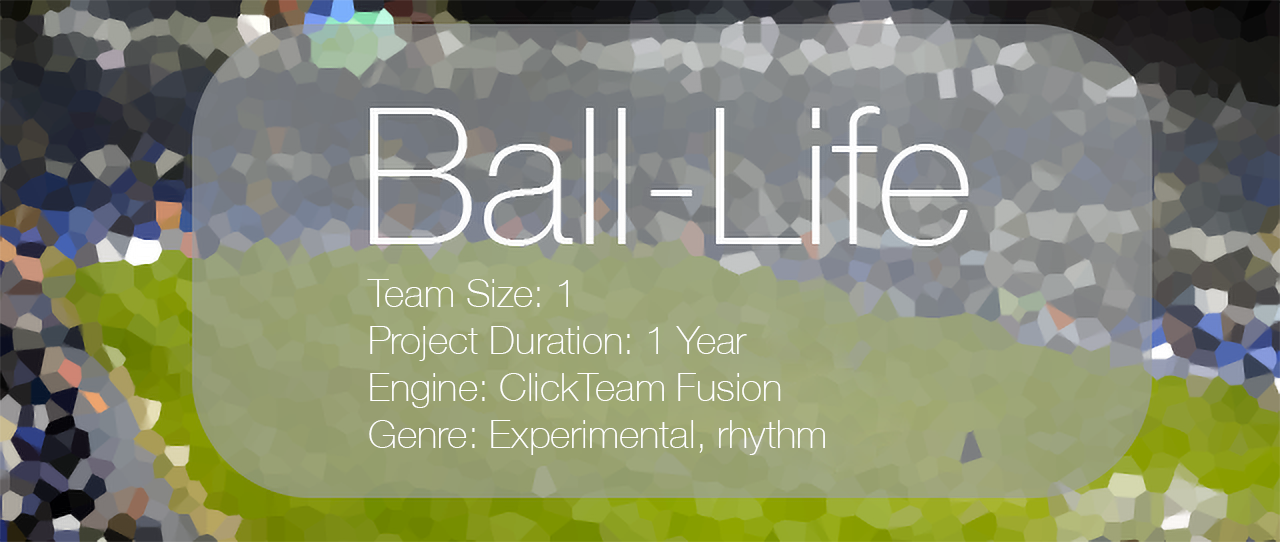 Ball-Life

Team Size: 1
Project Duration: 1 Year
Engine: ClickTeam Fusion
Genre: Experimental, rhythm